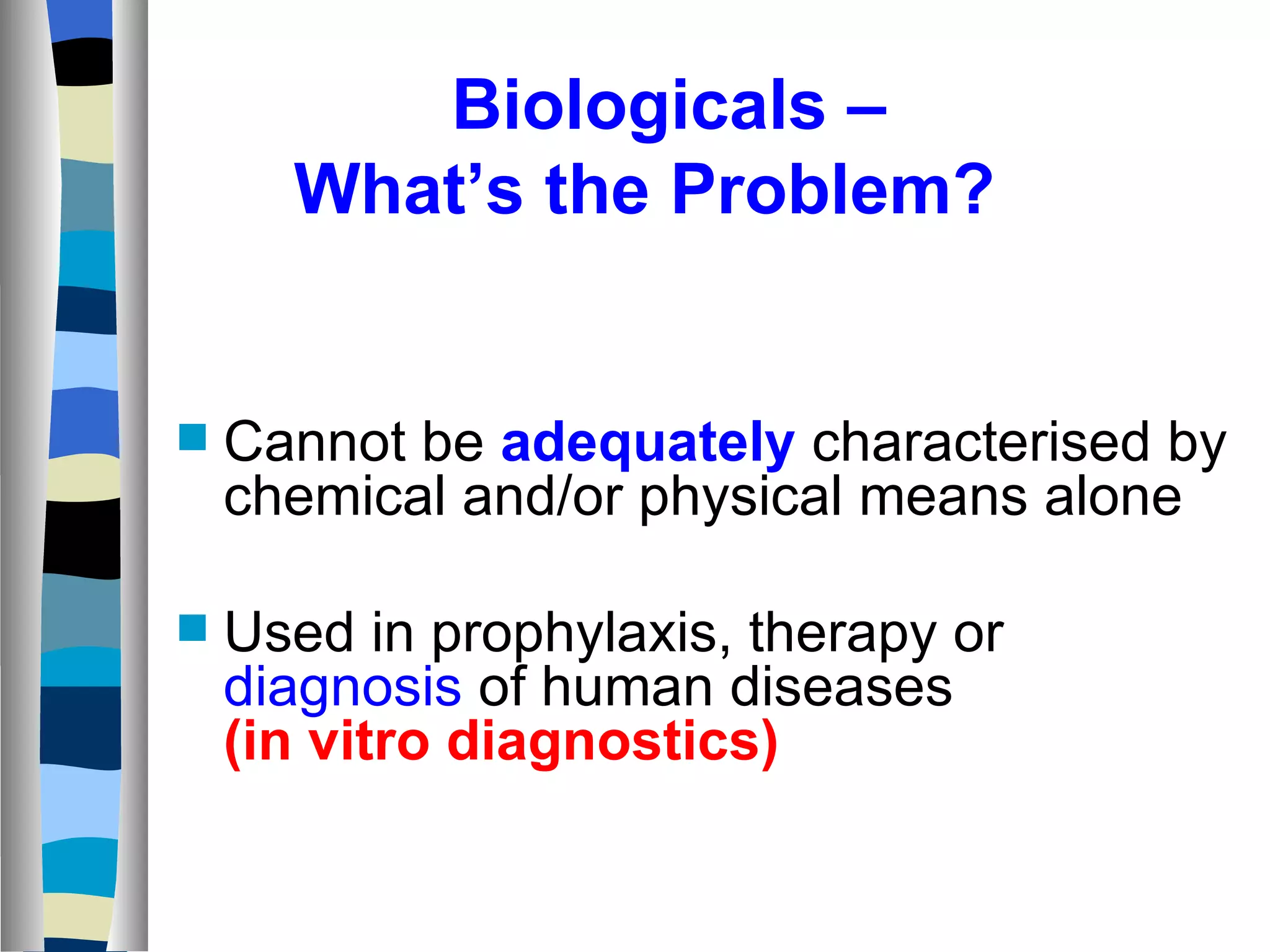 Biologicals –
What’s the Problem?

Cannot be adequately characterised by chemical and/or physical means alone

Used in prophylaxis, therapy or diagnosis of human diseases
(in vitro diagnostics)